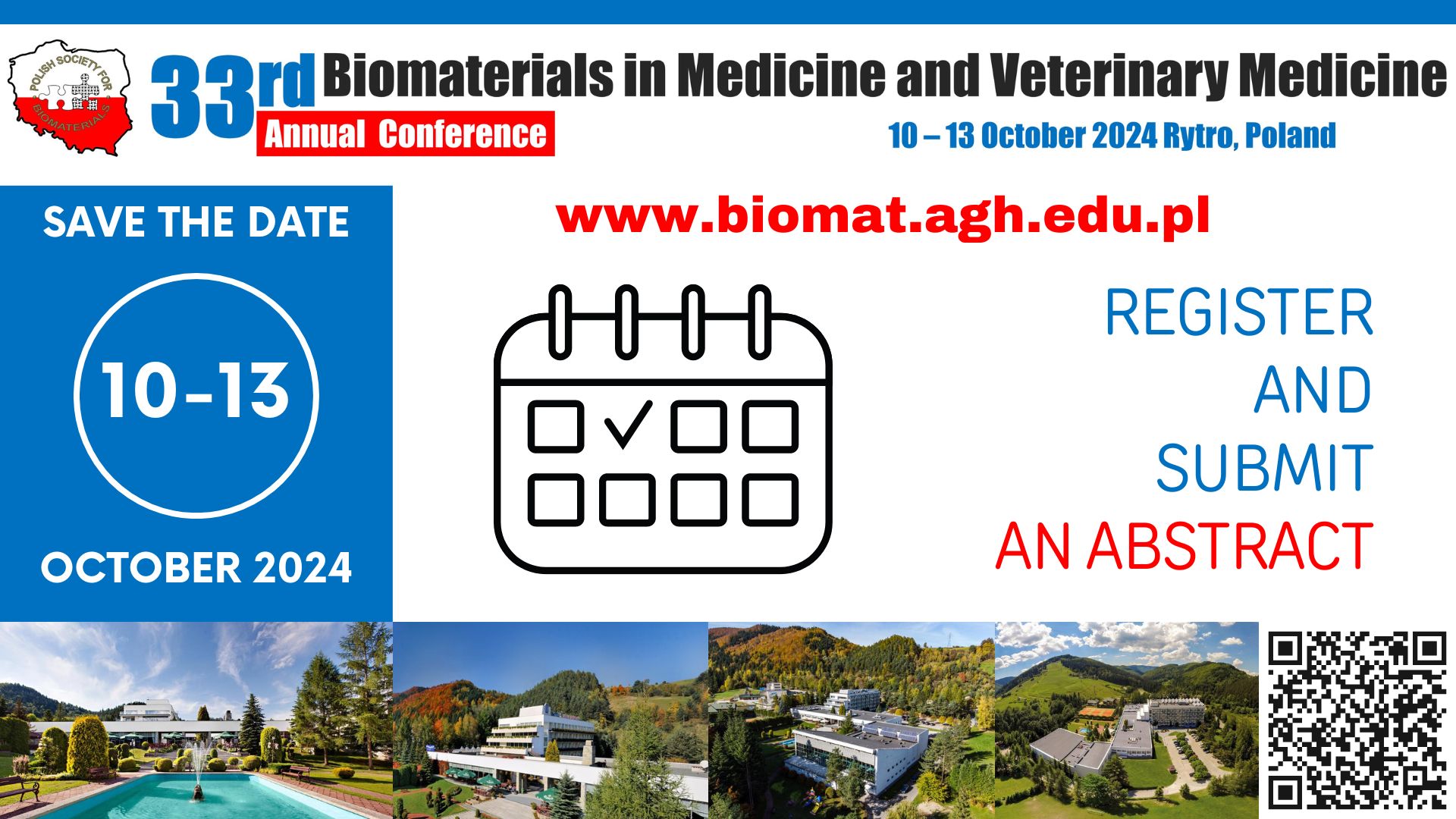 POLISH SOCIETY FOR BIOMATERIALS

33rd Biomaterials in Medicine and Veterinary Medicine
Annual Conference

10 – 13 October 2024 Rytro, Poland

SAVE THE DATE

10-13

OCTOBER 2024

www.biomat.agh.edu.pl

REGISTER
AND
SUBMIT
AN ABSTRACT